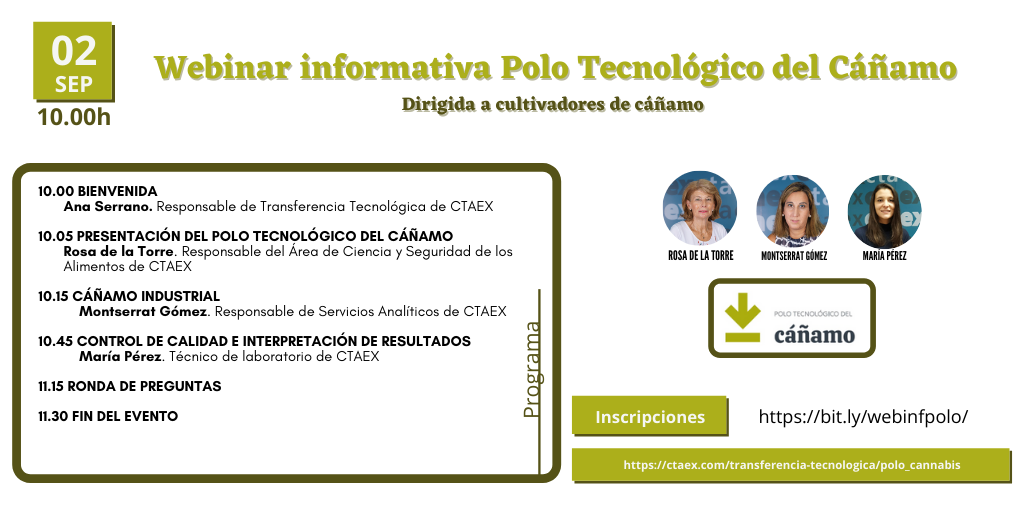 02
SEP
10.00h

Webinar informativa Polo Tecnológico del Cáñamo
Dirigida a cultivadores de cáñamo

10.00 BIENVENIDA
Ana Serrano. Responsable de Transferencia Tecnológica de CTAEX

10.05 PRESENTACIÓN DEL POLO TECNOLÓGICO DEL CÁÑAMO
Rosa de la Torre. Responsable del Área de Ciencia y Seguridad de los Alimentos de CTAEX

10.15 CÁÑAMO INDUSTRIAL
Montserrat Gómez. Responsable de Servicios Analíticos de CTAEX

10.45 CONTROL DE CALIDAD E INTERPRETACIÓN DE RESULTADOS
María Pérez. Técnico de laboratorio de CTAEX

11.15 RONDA DE PREGUNTAS

11.30 FIN DEL EVENTO

Programa

ROSA DE LA TORRE
MONTSERRAT GÓMEZ
MARÍA PÉREZ

POLO TECNOLÓGICO DEL
cáñamo

Inscripciones
https://bit.ly/webinfpolo/

https://ctaex.com/transferencia-tecnologica/polo_cannabis